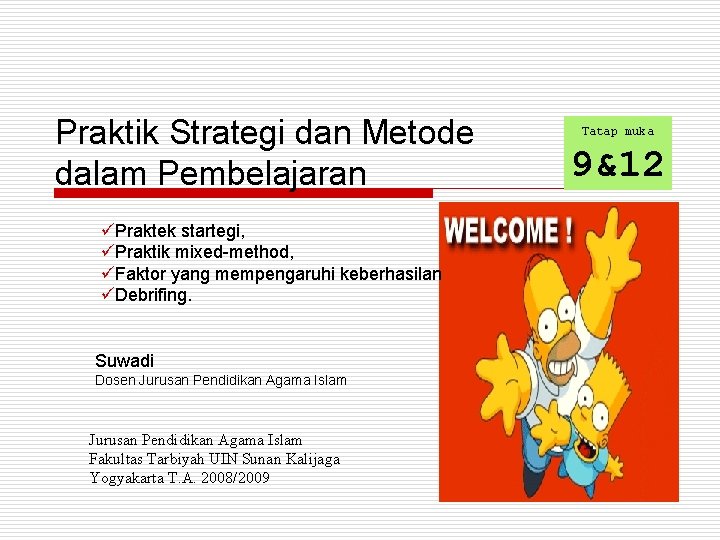 Praktik Strategi dan Metode dalam Pembelajaran

Tatap muka
9&12

✓Praktek startegi,
✓Praktik mixed-method,
✓Faktor yang mempengaruhi keberhasilan
✓Debrifing.

WELCOME !

Suwadi
Dosen Jurusan Pendidikan Agama Islam

Jurusan Pendidikan Agama Islam
Fakultas Tarbiyah UIN Sunan Kalijaga
Yogyakarta T.A. 2008/2009